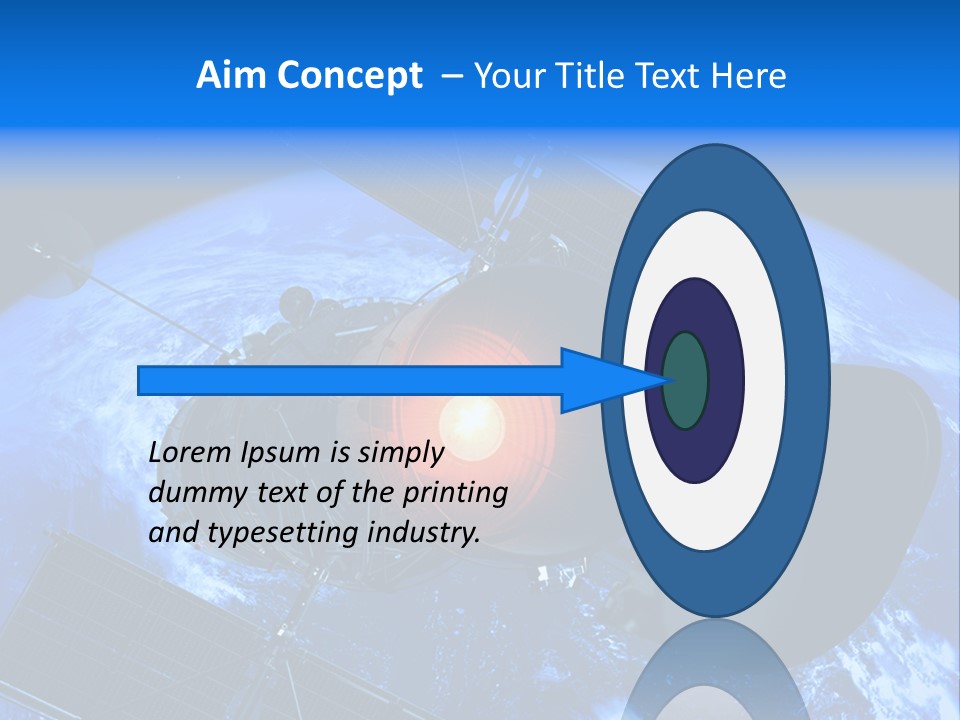 Aim Concept – Your Title Text Here

Lorem Ipsum is simply dummy text of the printing and typesetting industry.